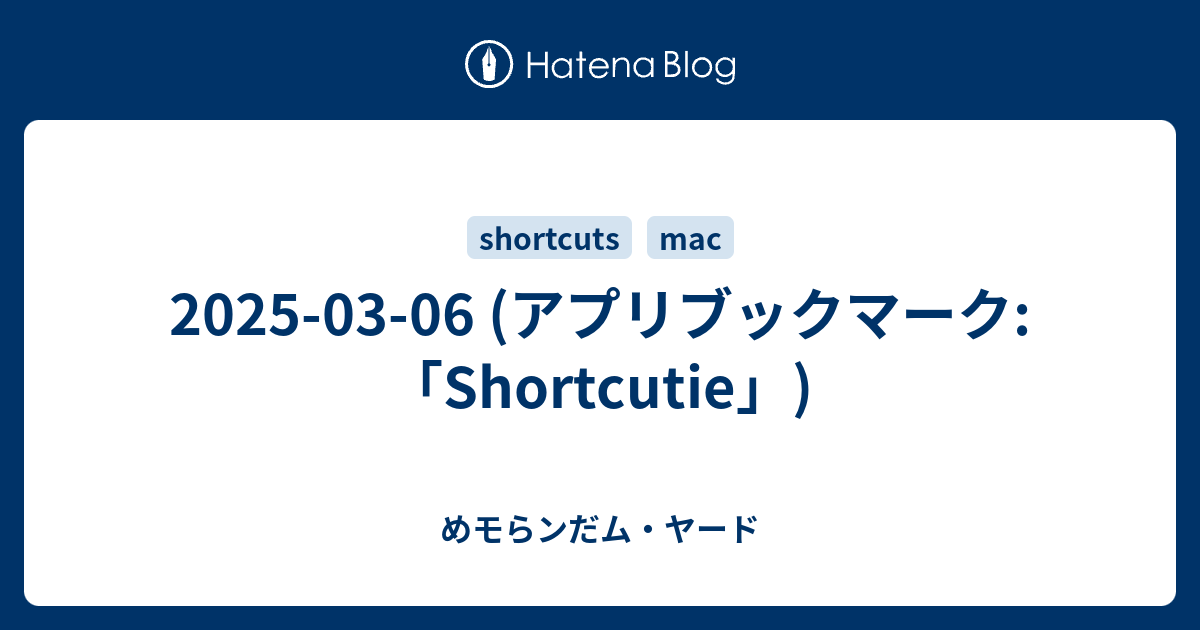 Hatena Blog

shortcuts mac

2025-03-06 (アプリブックマーク:「Shortcutie」)

めモらンだム・ヤード